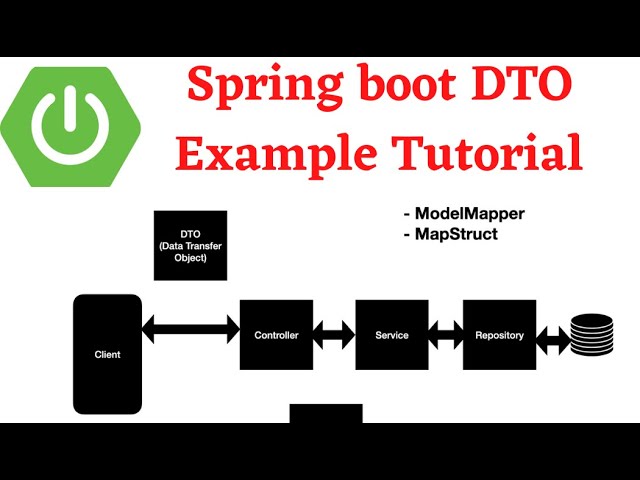 Spring boot DTO Example Tutorial

- ModelMapper
- MapStruct

DTO (Data Transfer Object)

Client

Controller

Service

Repository